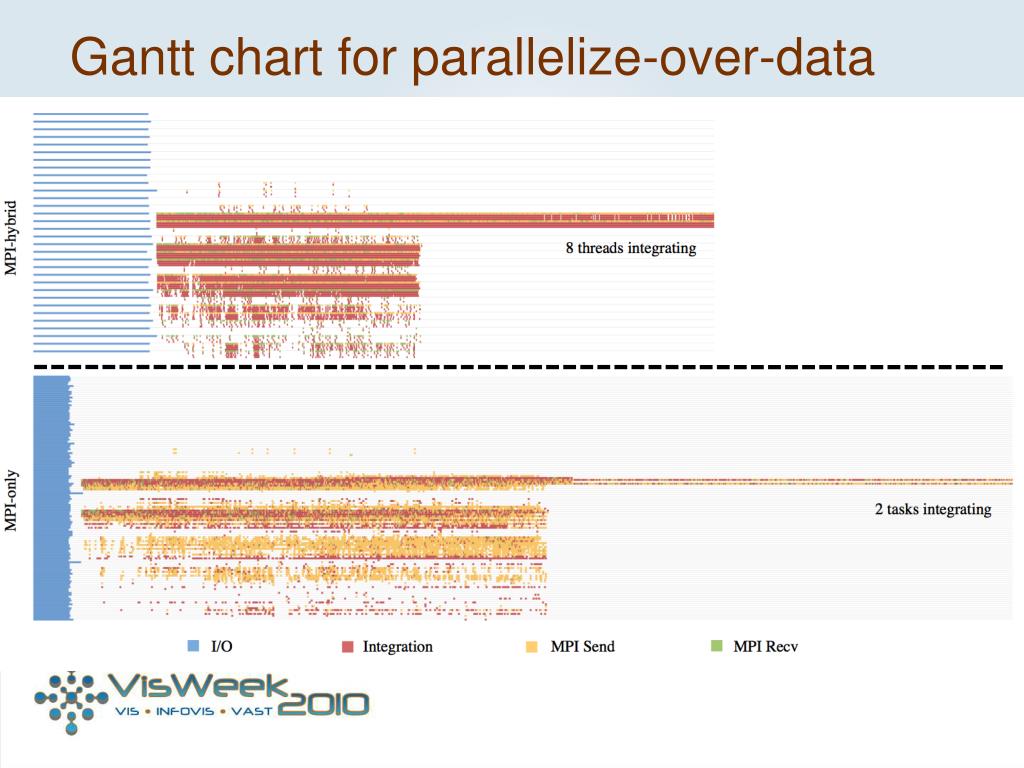 Gantt chart for parallelize-over-data

MPI-hybrid

8 threads integrating

MPI-only

2 tasks integrating

I/O
Integration
MPI Send
MPI Recv

VisWeek 2010
VIS • INFOVIS • VAST